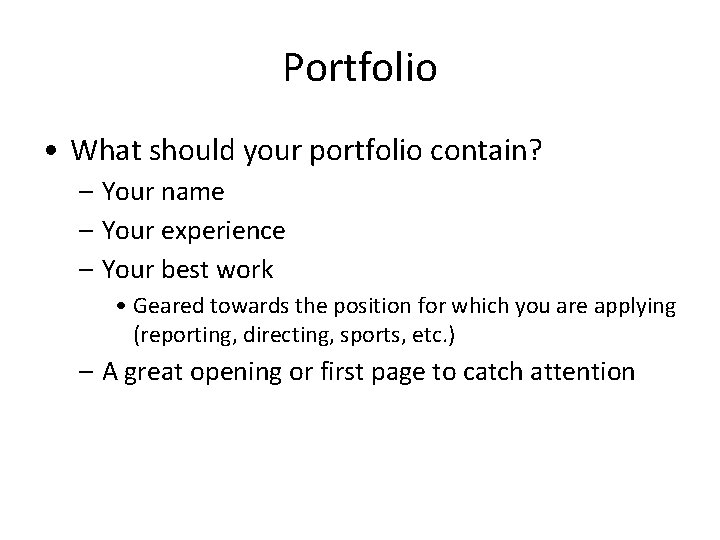 Portfolio

• What should your portfolio contain?
– Your name
– Your experience
– Your best work
• Geared towards the position for which you are applying (reporting, directing, sports, etc.)
– A great opening or first page to catch attention